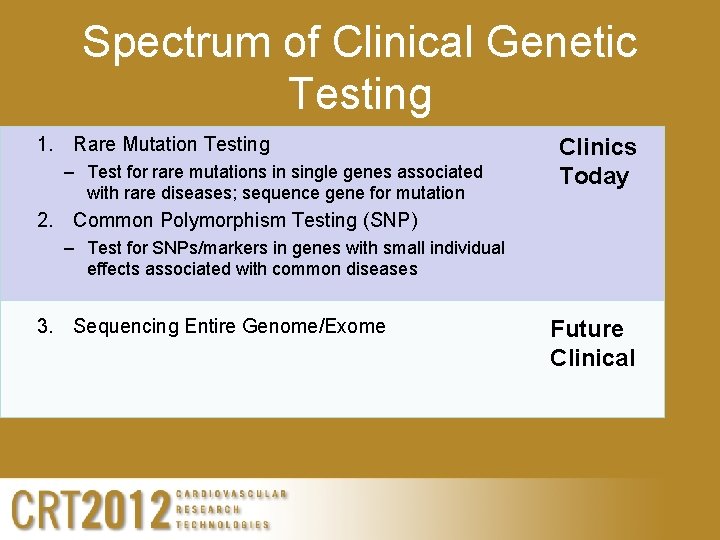 Spectrum of Clinical Genetic Testing

1. Rare Mutation Testing
– Test for rare mutations in single genes associated with rare diseases; sequence gene for mutation
2. Common Polymorphism Testing (SNP)
– Test for SNPs/markers in genes with small individual effects associated with common diseases

Clinics Today

3. Sequencing Entire Genome/Exome

Future Clinical

CRT2012 CARDIOVASCULAR RESEARCH TECHNOLOGIES